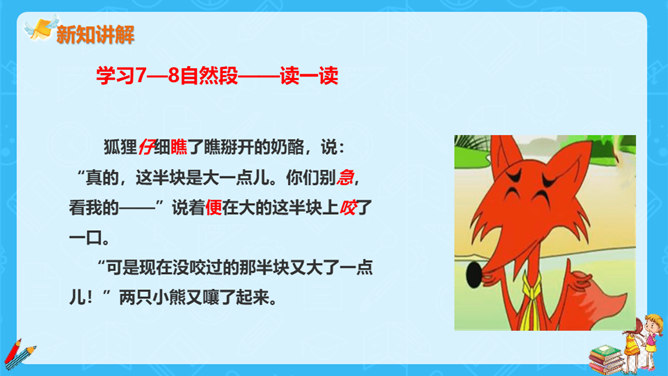 新知讲解

学习7—8自然段——读一读

狐狸仔细瞧了瞧掰开的奶酪，说：“真的，这半块是大一点儿。你们别急，看我的——”说着便在大的这半块上咬了一口。

“可是现在没咬过的那半块又大了一点儿！”两只小熊又嚷了起来。